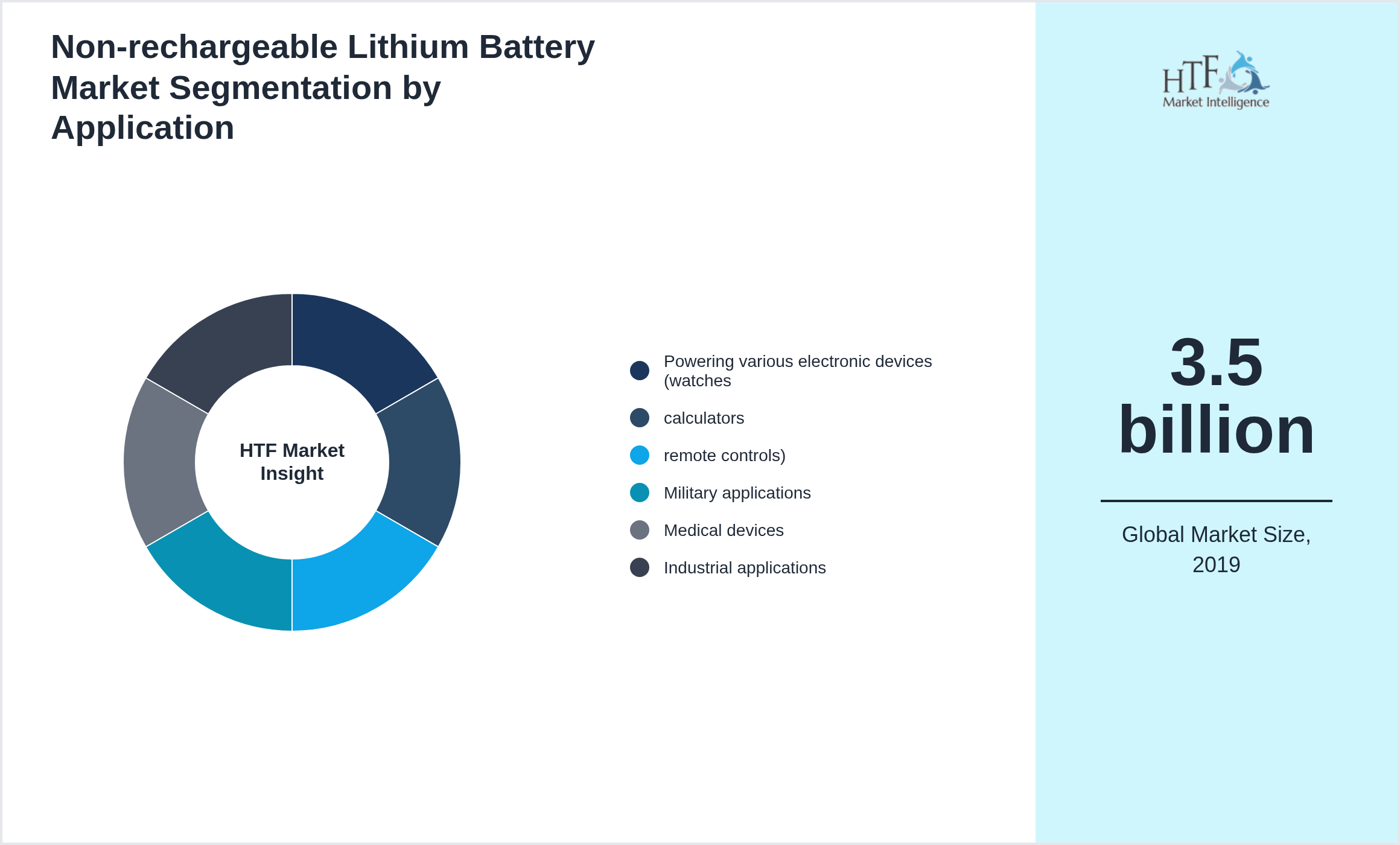 Non-rechargeable Lithium Battery Market Segmentation by Application

HTF Market Insight

Powering various electronic devices (watches

calculators

remote controls)

Military applications

Medical devices

Industrial applications

HTF Market Intelligence

3.5 billion

Global Market Size, 2019